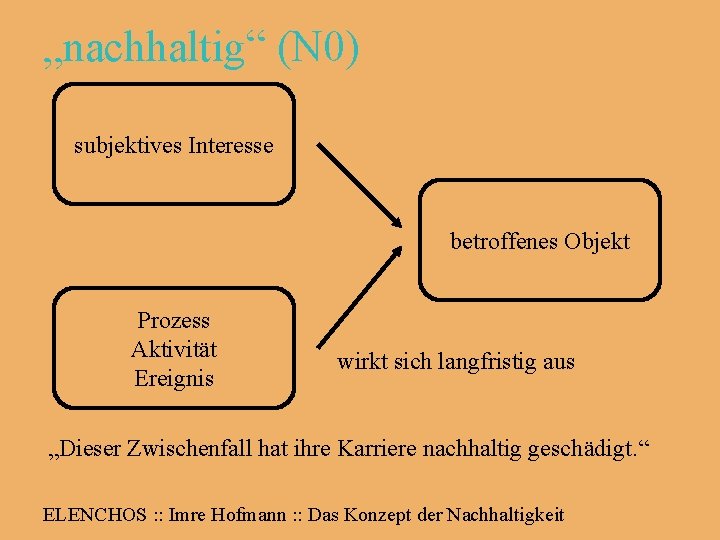 „nachhaltig“ (N0)

subjektives Interesse

betroffenes Objekt

Prozess
Aktivität
Ereignis

wirkt sich langfristig aus

„Dieser Zwischenfall hat ihre Karriere nachhaltig geschädigt.“

ELENCHOS :: Imre Hofmann :: Das Konzept der Nachhaltigkeit